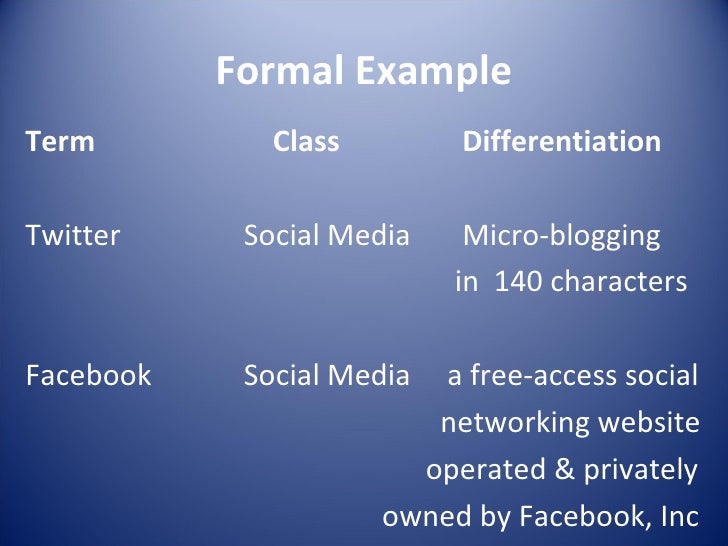 Formal Example

| Term | Class | Differentiation |
|---|---|---|
| Twitter | Social Media | Micro-blogging in 140 characters |
| Facebook | Social Media | a free-access social networking website operated & privately owned by Facebook, Inc |